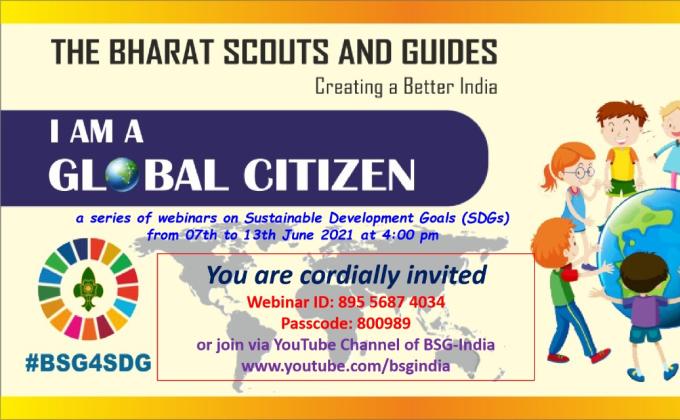 THE BHARAT SCOUTS AND GUIDES

Creating a Better India

I AM A
GLOBAL CITIZEN

a series of webinars on Sustainable Development Goals (SDGs) from 07th to 13th June 2021 at 4:00 pm

You are cordially invited

Webinar ID: 895 5687 4034
Passcode: 800989
or join via YouTube Channel of BSG-India
www.youtube.com/bsgindia

#BSG4SDG